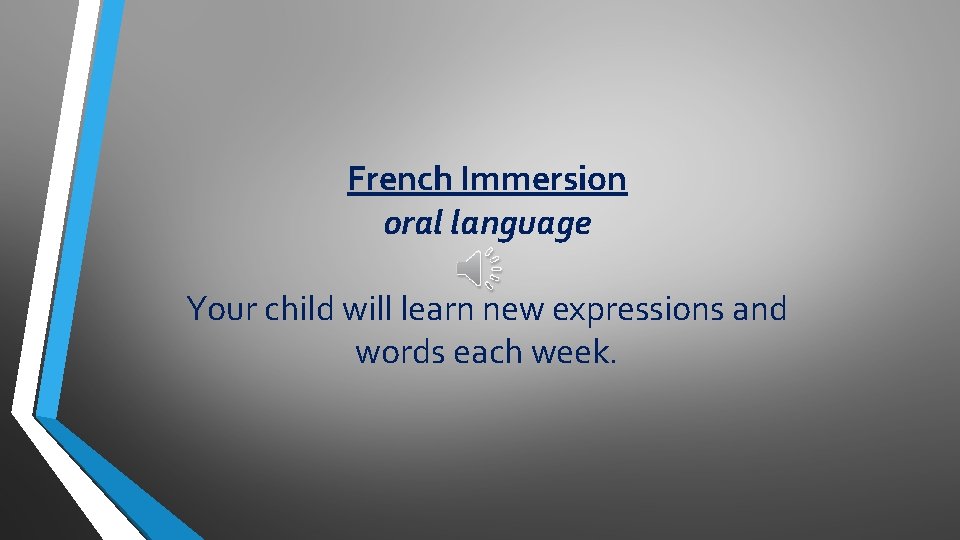 French Immersion
oral language

Your child will learn new expressions and words each week.